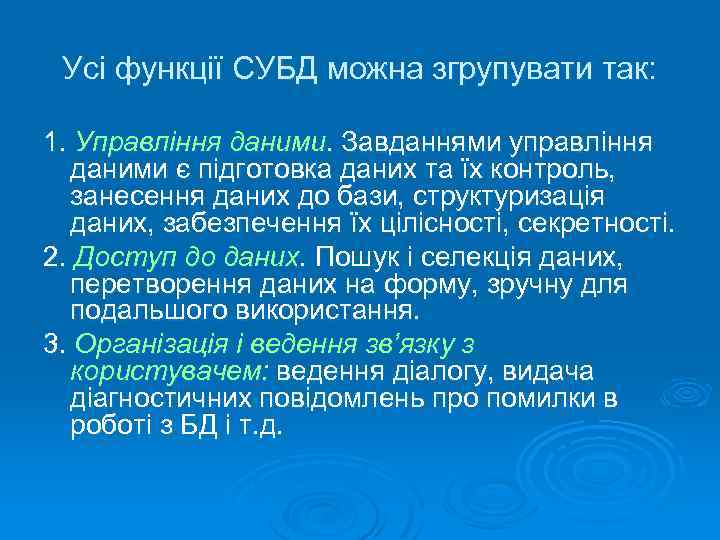 Усі функції СУБД можна згрупувати так:

1. Управління даними. Завданнями управління даними є підготовка даних та їх контроль, занесення даних до бази, структуризація даних, забезпечення їх цілісності, секретності.

2. Доступ до даних. Пошук і селекція даних, перетворення даних на форму, зручну для подальшого використання.

3. Організація і ведення зв'язку з користувачем: ведення діалогу, видача діагностичних повідомлень про помилки в роботі з БД і т.д.